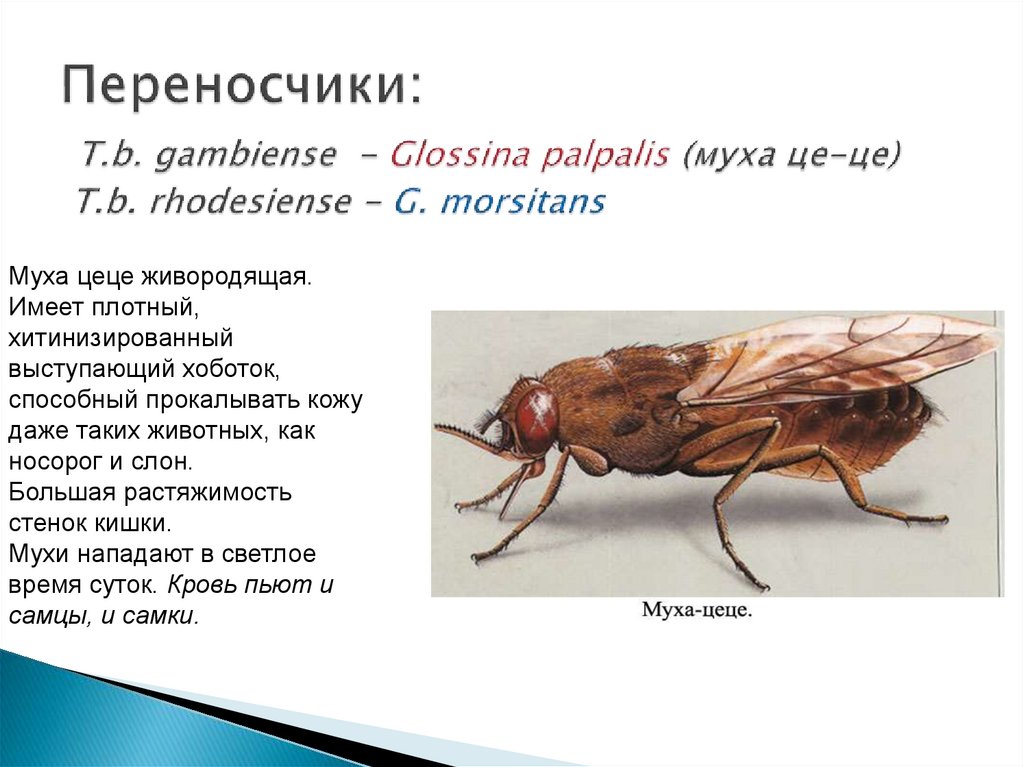 Переносчики:

T.b. gambiense – Glossina palpalis (муха це-це)
T.b. rhodesiense – G. morsitans

Муха цеце живородящая. Имеет плотный, хитинизированный выступающий хоботок, способный прокалывать кожу даже таких животных, как носорог и слон.
Большая растяжимость стенок кишки.
Мухи нападают в светлое время суток. Кровь пьют и самцы, и самки.

Муха-цеце.